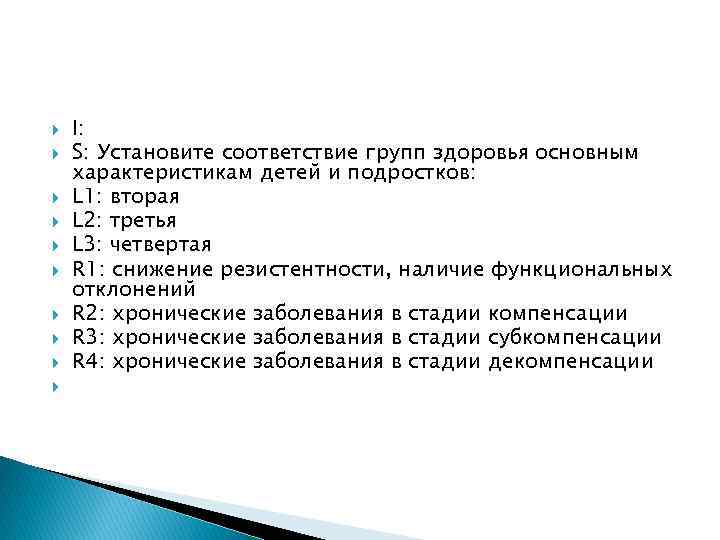 I:
S: Установите соответствие групп здоровья основным характеристикам детей и подростков:
L1: вторая
L2: третья
L3: четвертая
R1: снижение резистентности, наличие функциональных отклонений
R2: хронические заболевания в стадии компенсации
R3: хронические заболевания в стадии субкомпенсации
R4: хронические заболевания в стадии декомпенсации